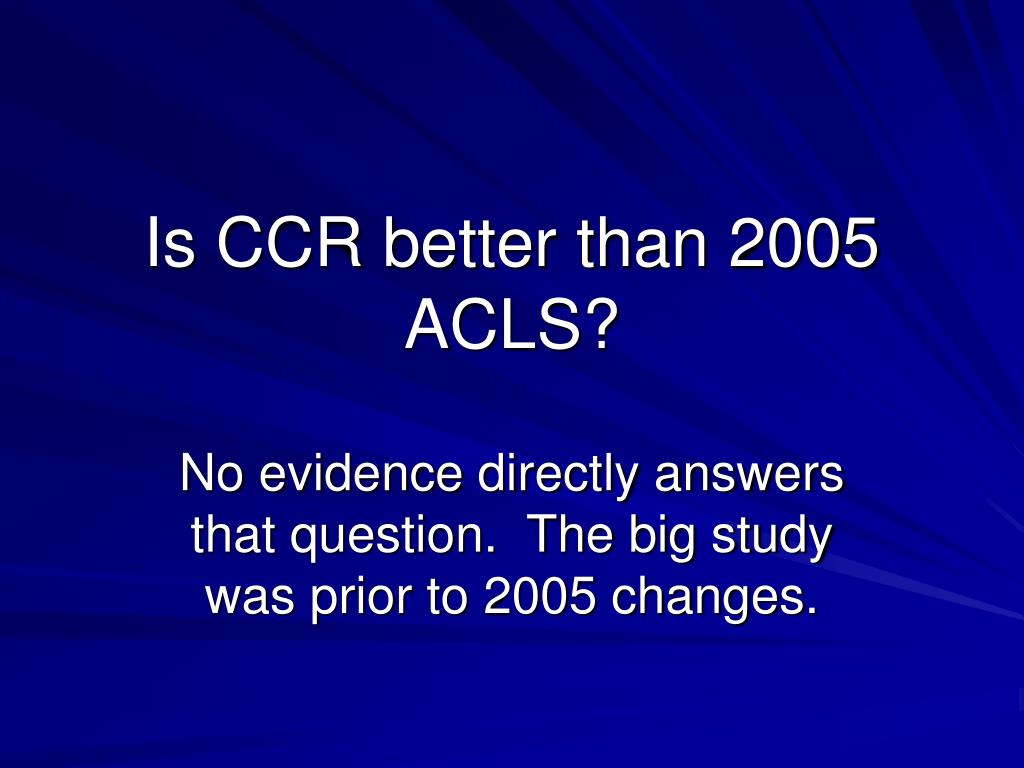 Is CCR better than 2005 ACLS?

No evidence directly answers that question.  The big study was prior to 2005 changes.